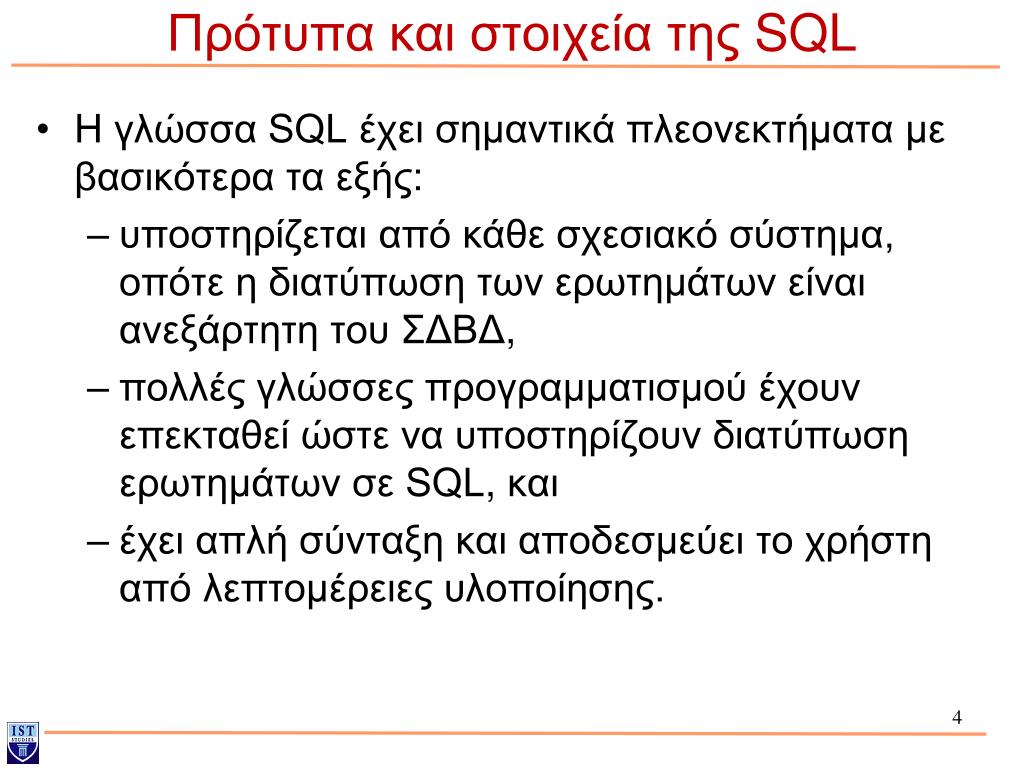 Πρότυπα και στοιχεία της SQL

• Η γλώσσα SQL έχει σημαντικά πλεονεκτήματα με βασικότερα τα εξής:
– υποστηρίζεται από κάθε σχεσιακό σύστημα, οπότε η διατύπωση των ερωτημάτων είναι ανεξάρτητη του ΣΔΒΔ,
– πολλές γλώσσες προγραμματισμού έχουν επεκταθεί ώστε να υποστηρίζουν διατύπωση ερωτημάτων σε SQL, και
– έχει απλή σύνταξη και αποδεσμεύει το χρήστη από λεπτομέρειες υλοποίησης.

4

IST STUDIES